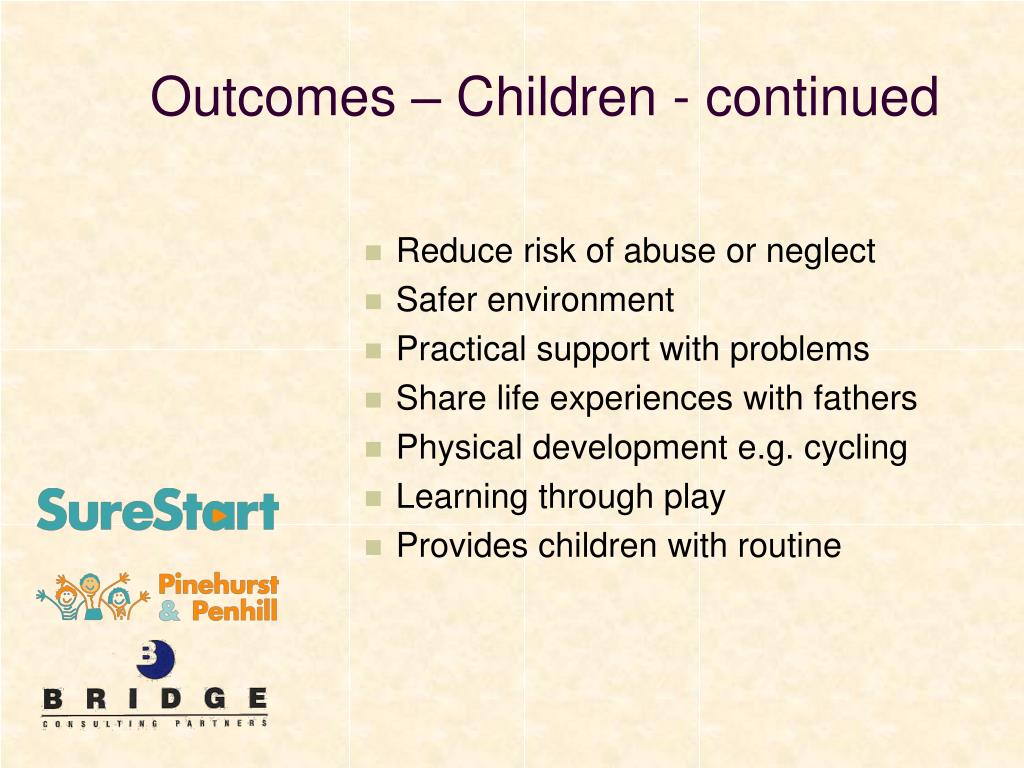 Outcomes – Children - continued

- Reduce risk of abuse or neglect
- Safer environment
- Practical support with problems
- Share life experiences with fathers
- Physical development e.g. cycling
- Learning through play
- Provides children with routine

SureStart

Pinehurst & Penhill

B

BRIDGE
CONSULTING PARTNERS